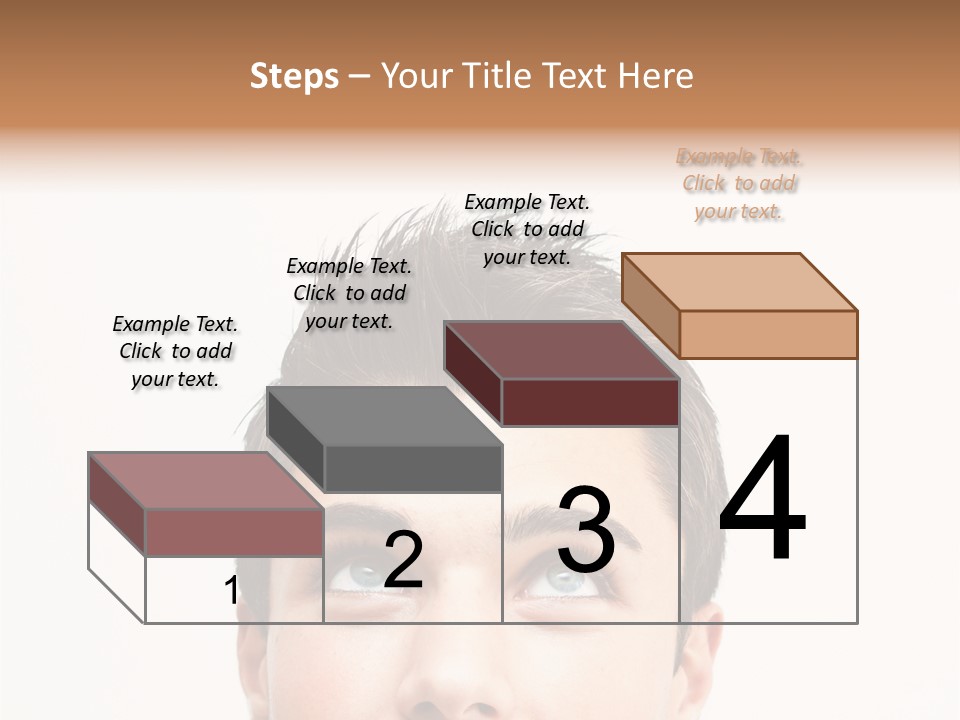 Steps – Your Title Text Here

Example Text. Click to add your text.

Example Text. Click to add your text.

Example Text. Click to add your text.

Example Text. Click to add your text.

1

2

3

4